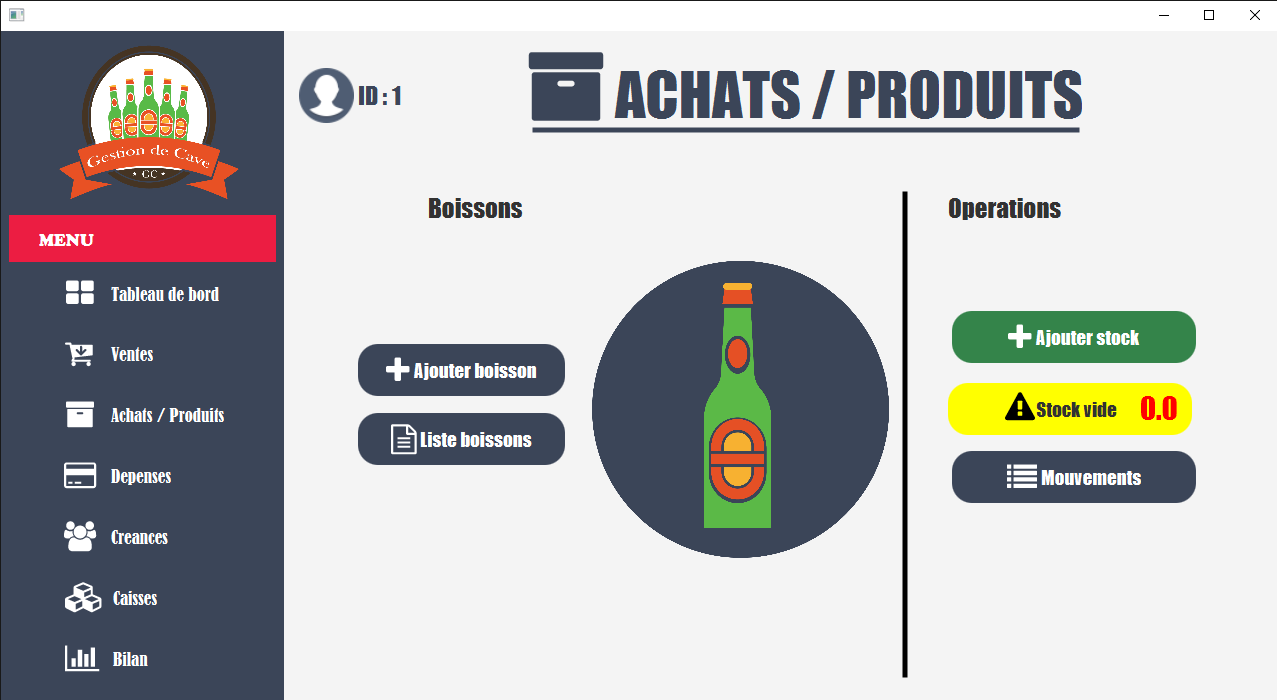 Gestion de Cave
GC

MENU

Tableau de bord

Ventes

Achats / Produits

Depenses

Creances

Caisses

Bilan

ID : 1

ACHATS / PRODUITS

Boissons

Ajouter boisson

Liste boissons

Operations

Ajouter stock

Stock vide 0.0

Mouvements